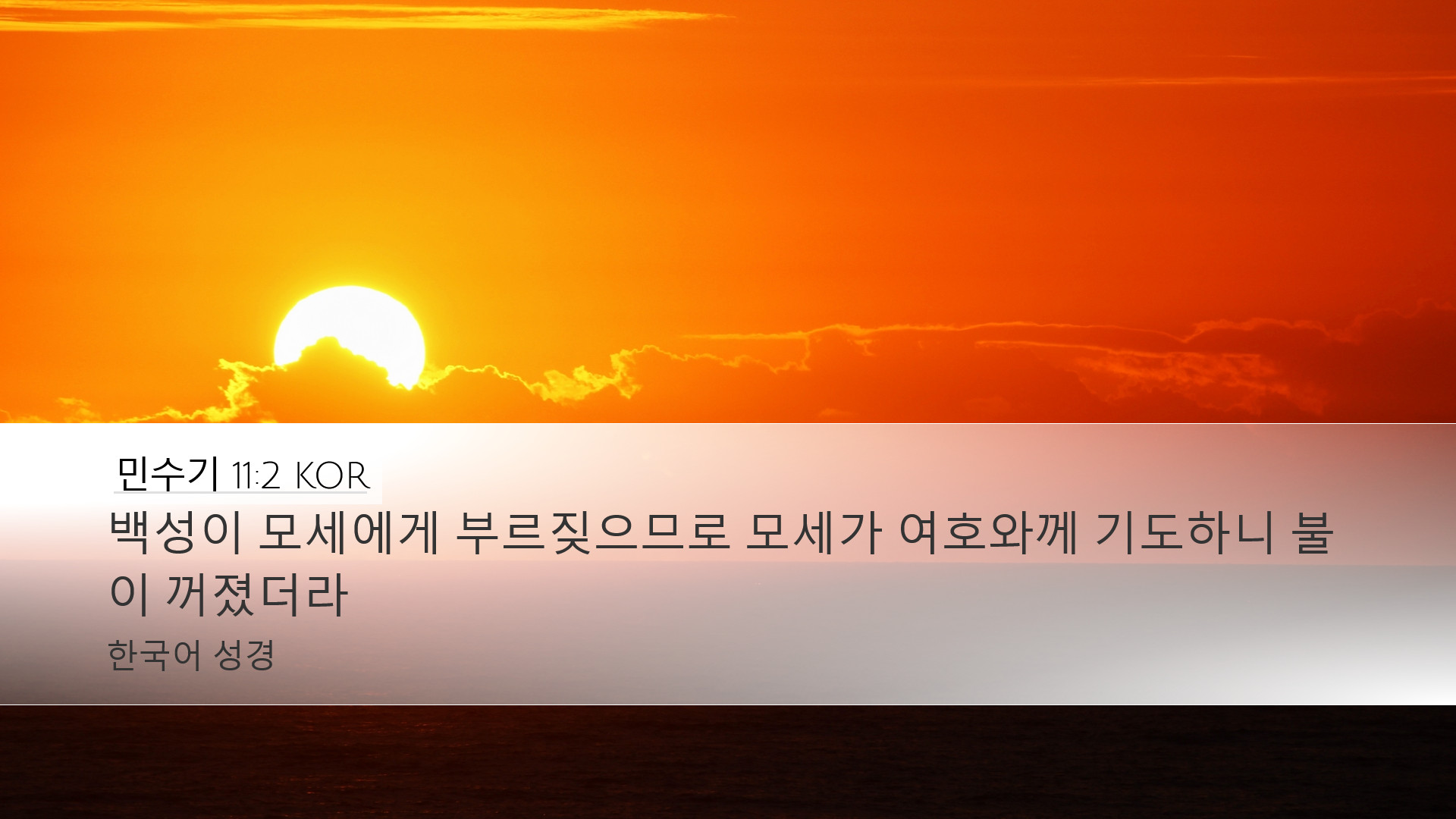 민수기 11:2 KOR

백성이 모세에게 부르짖으므로 모세가 여호와께 기도하니 불이 꺼졌더라

한국어 성경